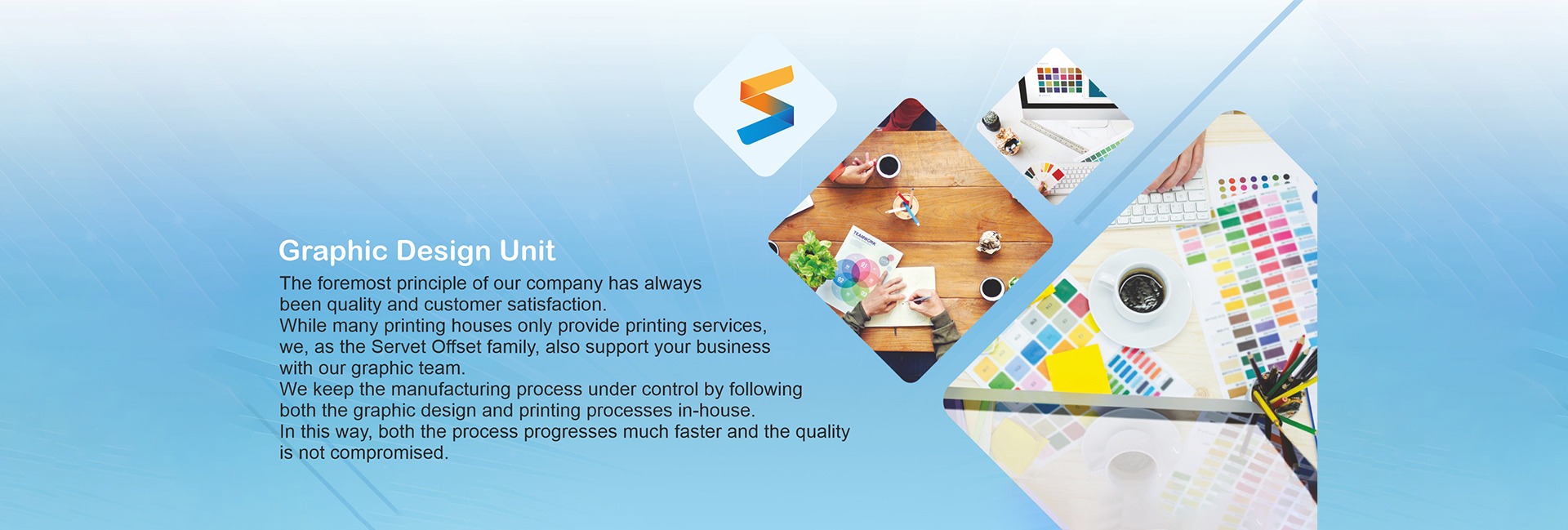 Graphic Design Unit

The foremost principle of our company has always been quality and customer satisfaction.
While many printing houses only provide printing services, we, as the Servet Offset family, also support your business with our graphic team.
We keep the manufacturing process under control by following both the graphic design and printing processes in-house.
In this way, both the process progresses much faster and the quality is not compromised.

TEAMWORK